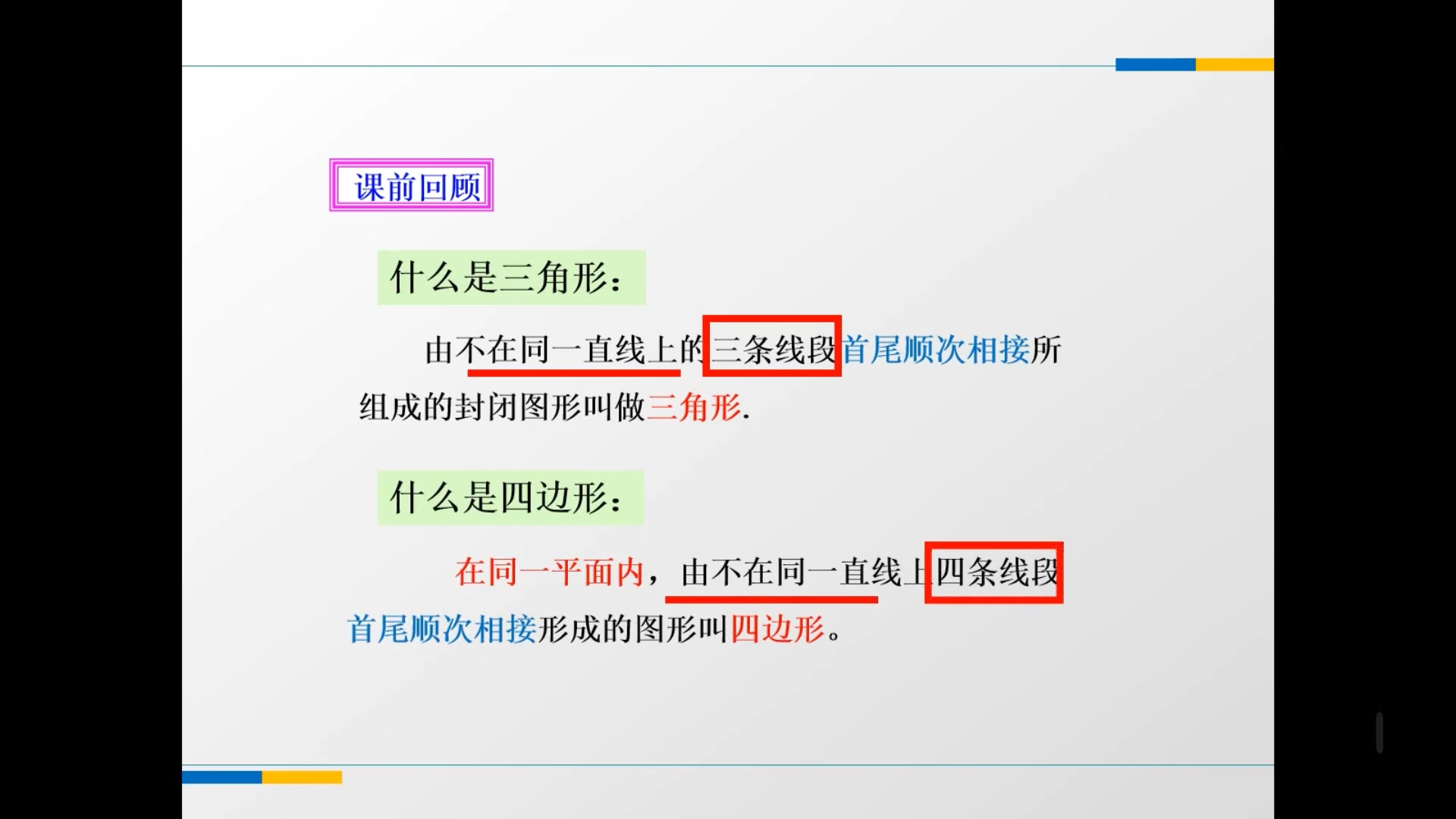 课前回顾

什么是三角形：

由不在同一直线上的三条线段首尾顺次相接所组成的封闭图形叫做三角形.

什么是四边形：

在同一平面内，由不在同一直线上四条线段首尾顺次相接形成的图形叫四边形。